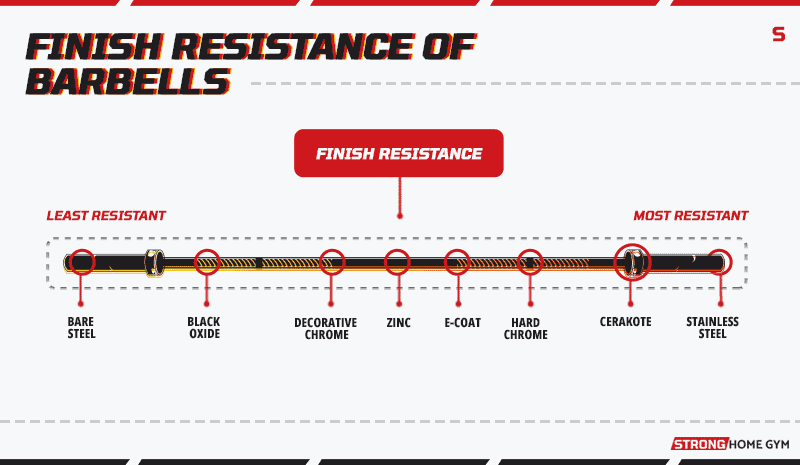 FINISH RESISTANCE OF BARBELLS

S

FINISH RESISTANCE

LEAST RESISTANT

MOST RESISTANT

BARE STEEL

BLACK OXIDE

DECORATIVE CHROME

ZINC

E-COAT

HARD CHROME

CERAKOTE

STAINLESS STEEL

STRONG HOME GYM